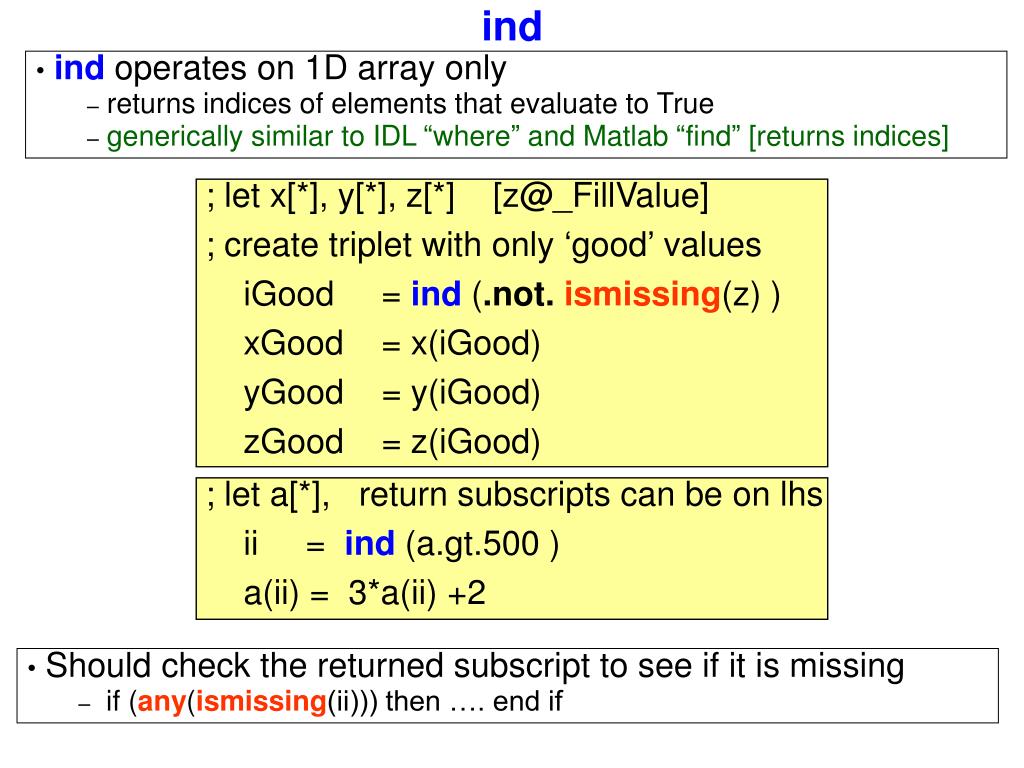 ind

• ind operates on 1D array only
– returns indices of elements that evaluate to True
– generically similar to IDL “where” and Matlab “find” [returns indices]

; let x[*], y[*], z[*] [z@_FillValue]
; create triplet with only ‘good’ values
iGood = ind (.not. ismissing(z) )
xGood = x(iGood)
yGood = y(iGood)
zGood = z(iGood)

; let a[*], return subscripts can be on lhs
ii = ind (a.gt.500 )
a(ii) = 3*a(ii) +2

• Should check the returned subscript to see if it is missing
– if (any(ismissing(ii))) then …. end if